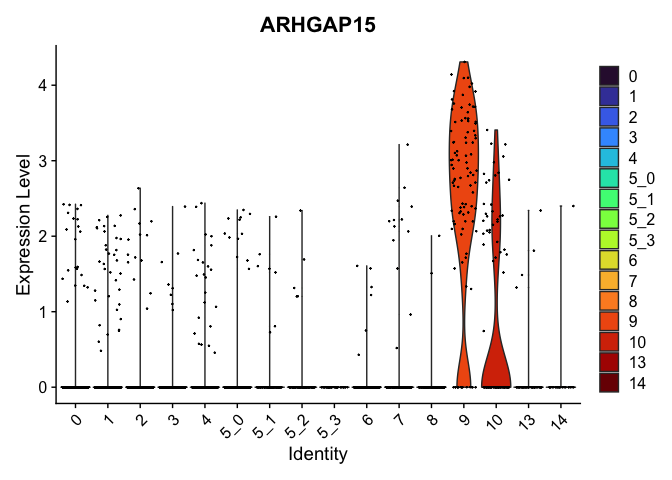 ARHGAP15

Expression Level

4
3
2
1
0

0 1 2 3 4 5_0 5_1 5_2 5_3 6 7 8 9 10 13 14

Identity

0
1
2
3
4
5_0
5_1
5_2
5_3
6
7
8
9
10
13
14